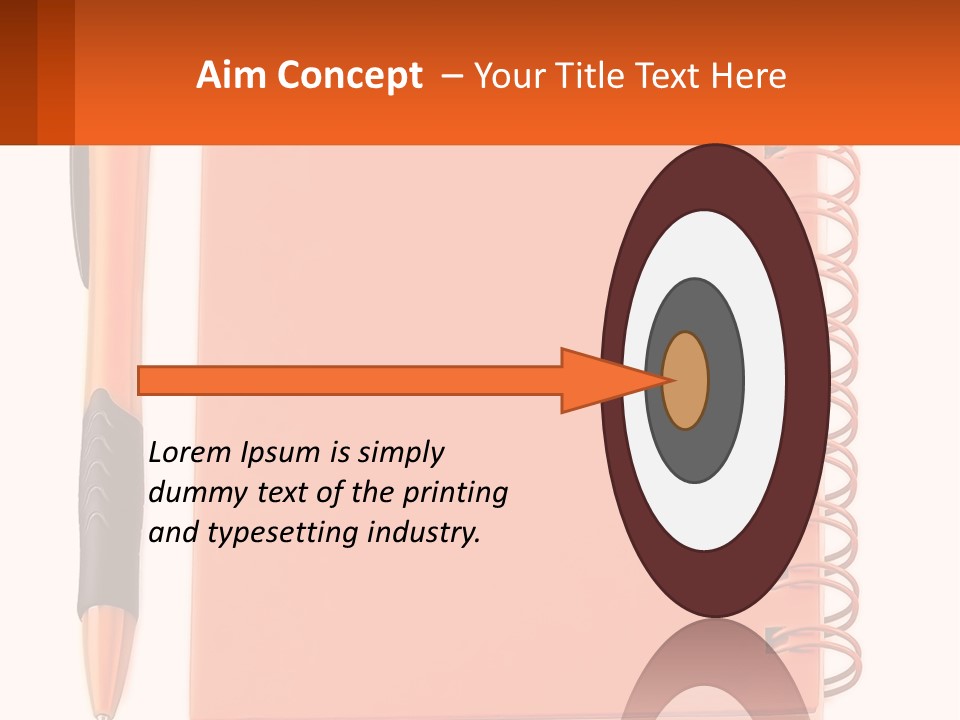 Aim Concept – Your Title Text Here

Lorem Ipsum is simply dummy text of the printing and typesetting industry.